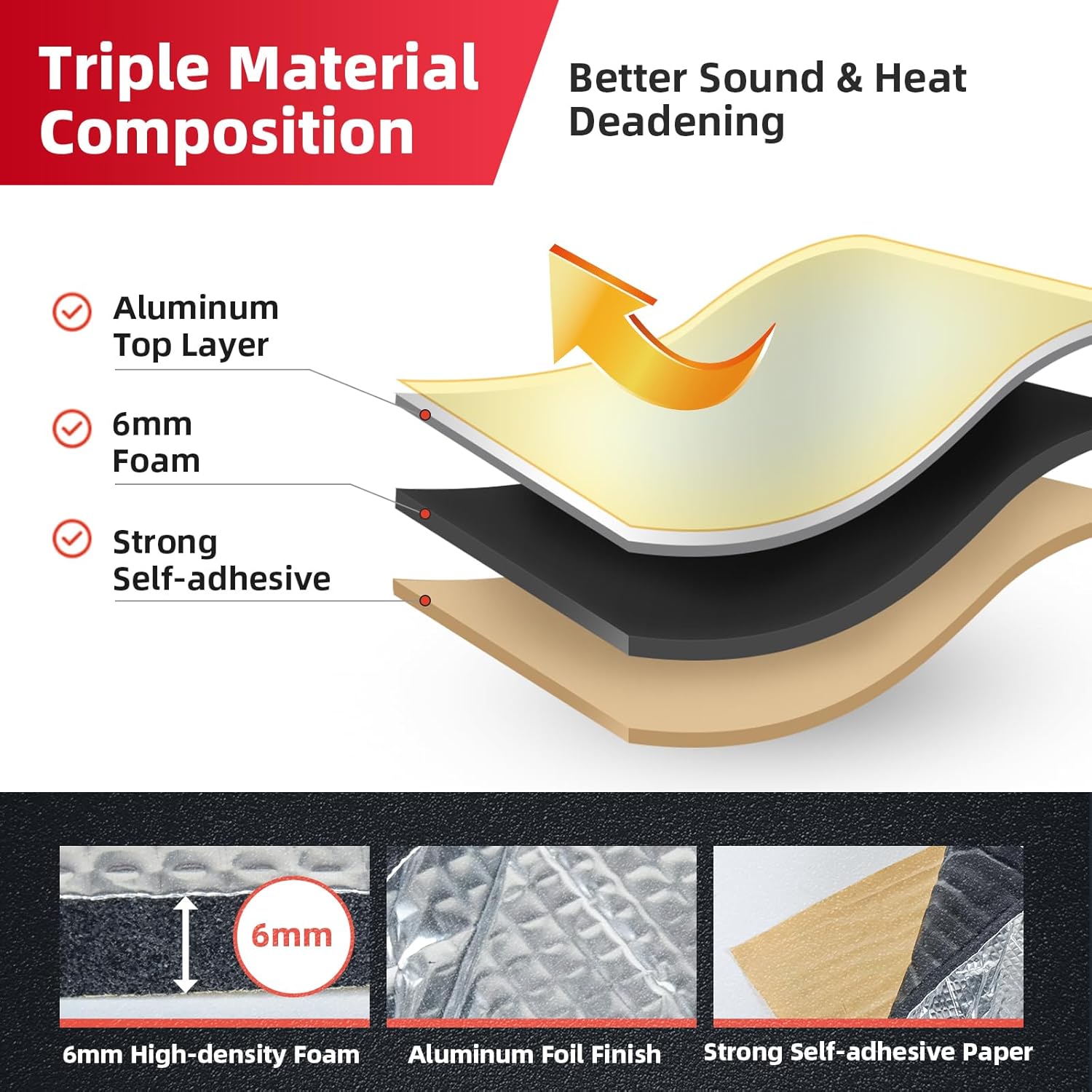 Triple Material Composition

Better Sound & Heat Deadening

Aluminum Top Layer

6mm Foam

Strong Self-adhesive

6mm

6mm High-density Foam

Aluminum Foil Finish

Strong Self-adhesive Paper